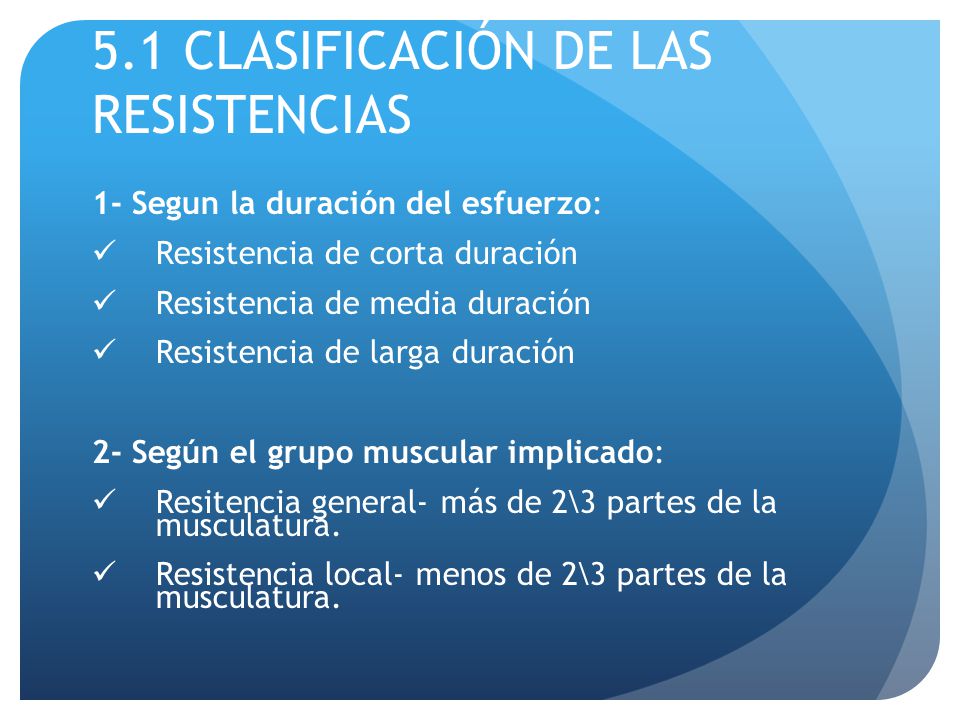 5.1 CLASIFICACIÓN DE LAS RESISTENCIAS

1- Segun la duración del esfuerzo:

✓ Resistencia de corta duración
✓ Resistencia de media duración
✓ Resistencia de larga duración

2- Según el grupo muscular implicado:

✓ Resitencia general- más de 2\3 partes de la musculatura.
✓ Resistencia local- menos de 2\3 partes de la musculatura.